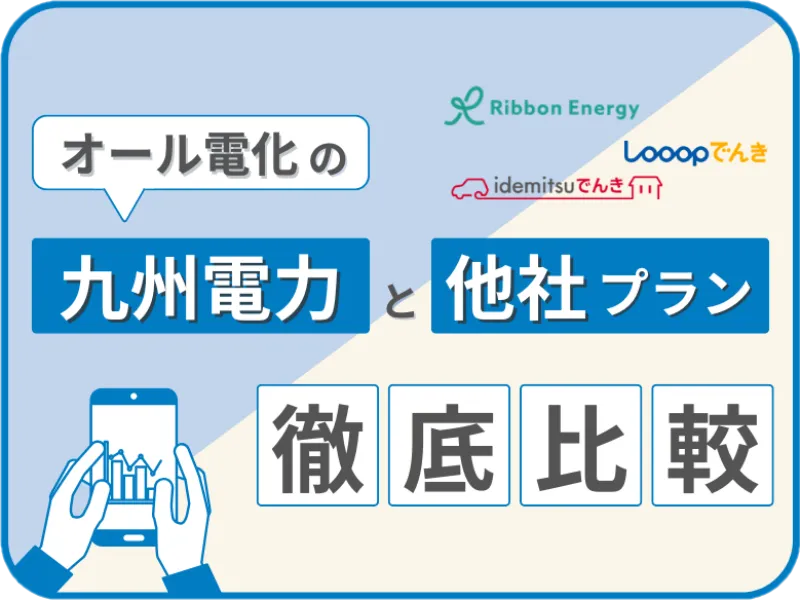 Ribbon Energy

Looopでんき

idemitsuでんき

オール電化の

九州電力 と 他社プラン

徹底比較